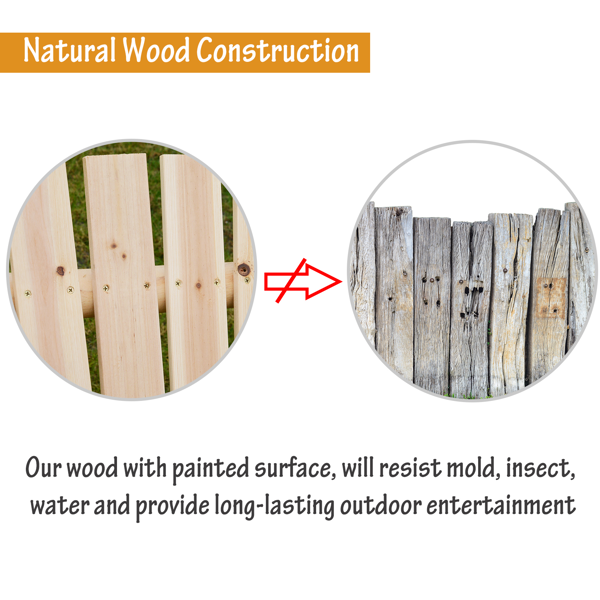 Natural Wood Construction

Our wood with painted surface, will resist mold, insect, water and provide long-lasting outdoor entertainment